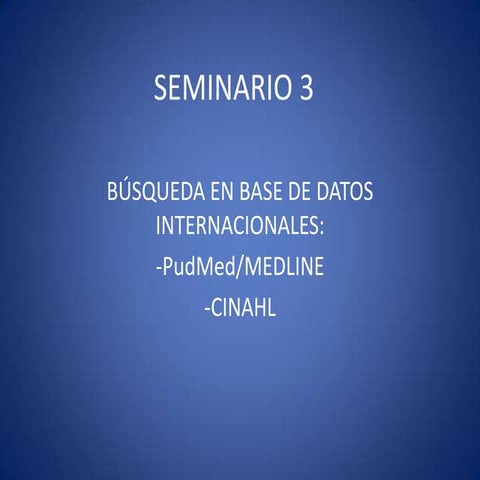 SEMINARIO 3

BÚSQUEDA EN BASE DE DATOS INTERNACIONALES:

-PudMed/MEDLINE

-CINAHL